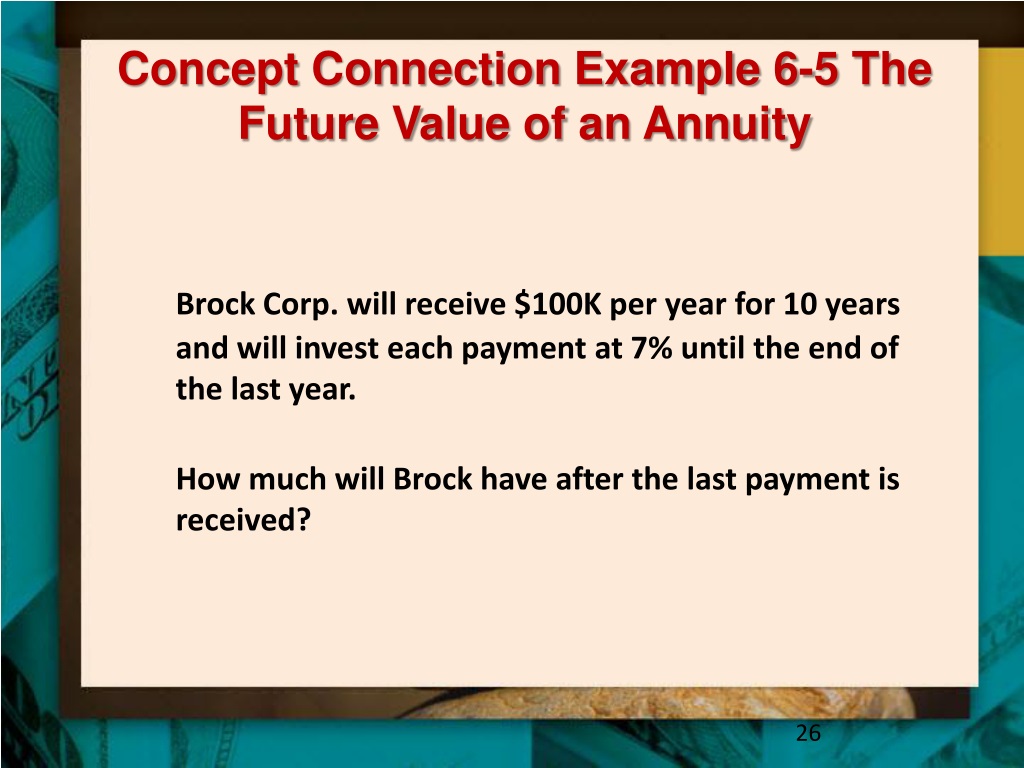 Concept Connection Example 6-5 The Future Value of an Annuity

Brock Corp. will receive \$100K per year for 10 years and will invest each payment at 7% until the end of the last year.

How much will Brock have after the last payment is received?

26